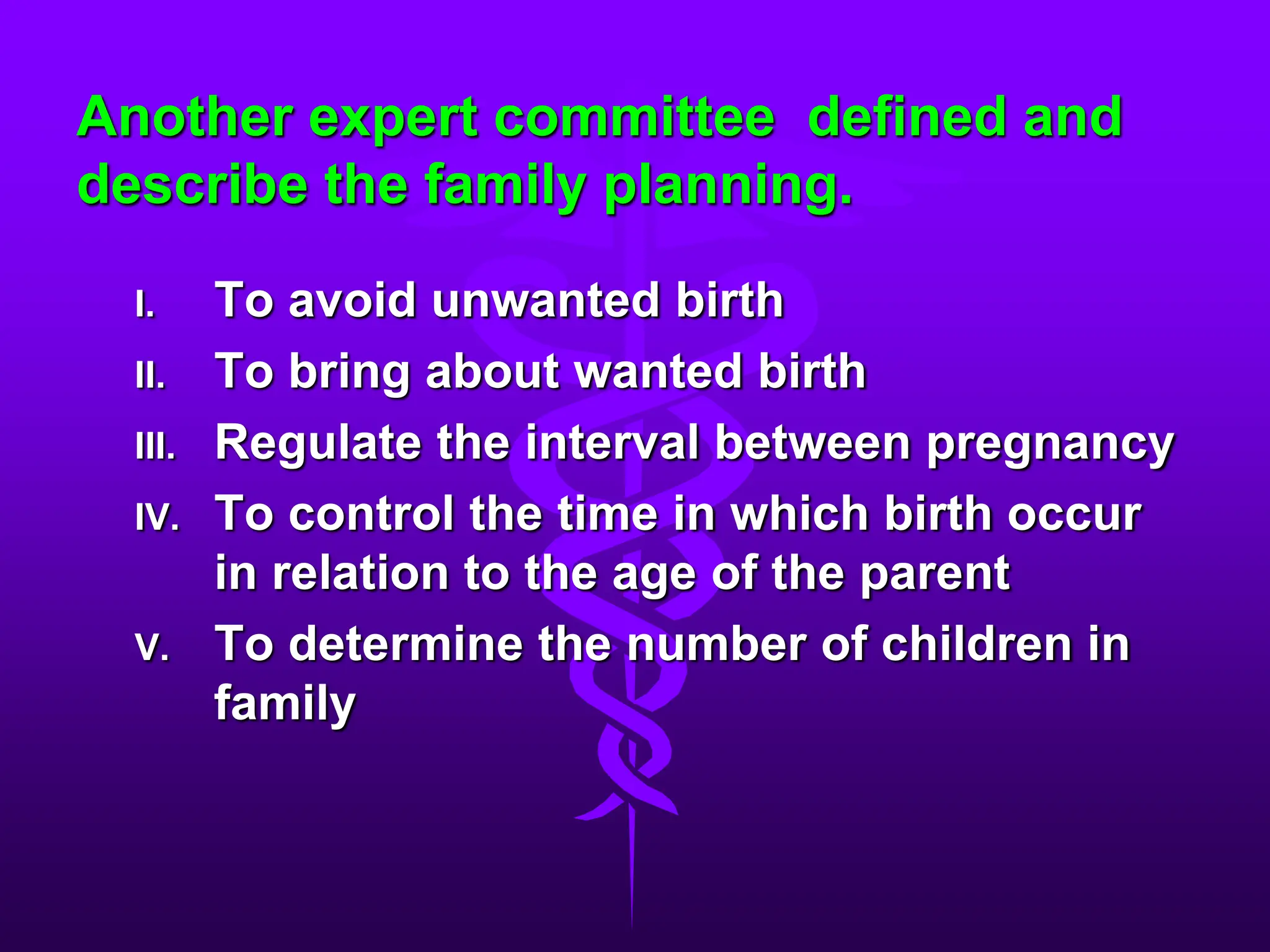 Another expert committee defined and describe the family planning.

I. To avoid unwanted birth
II. To bring about wanted birth
III. Regulate the interval between pregnancy
IV. To control the time in which birth occur in relation to the age of the parent
V. To determine the number of children in family